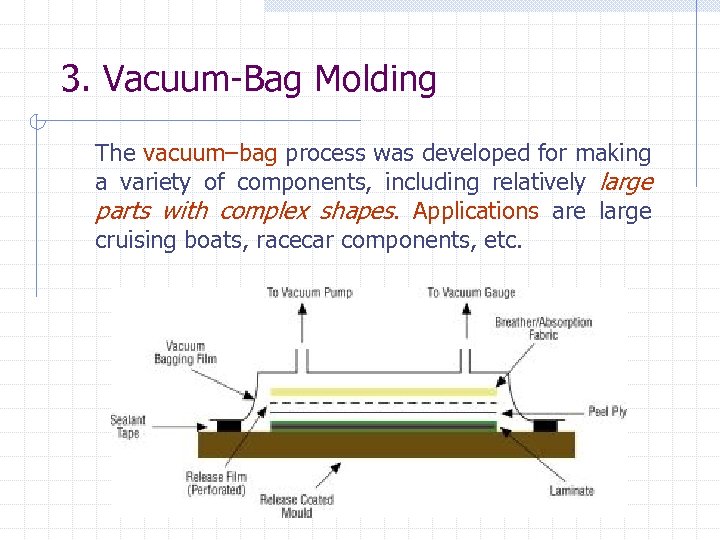 3. Vacuum-Bag Molding

The vacuum–bag process was developed for making a variety of components, including relatively large parts with complex shapes. Applications are large cruising boats, racecar components, etc.

To Vacuum Pump
To Vacuum Gauge
Breather/Absorption Fabric
Vacuum Bagging Film
Peel Ply
Sealant Tape
Release Film (Perforated)
Release Coated Mould
Laminate